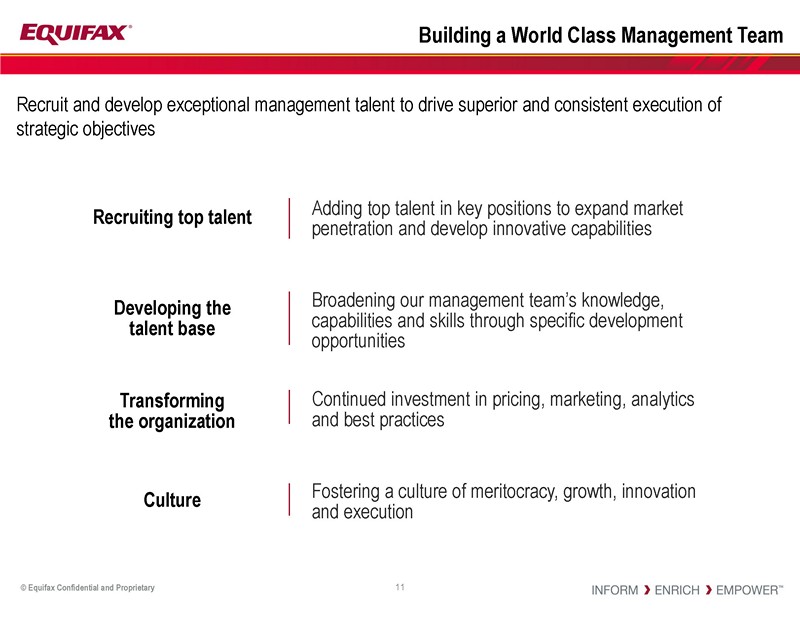 EQUIFAX®

Building a World Class Management Team

Recruit and develop exceptional management talent to drive superior and consistent execution of strategic objectives

Recruiting top talent

Adding top talent in key positions to expand market penetration and develop innovative capabilities

Developing the talent base

Broadening our management team's knowledge, capabilities and skills through specific development opportunities

Transforming the organization

Continued investment in pricing, marketing, analytics and best practices

Culture

Fostering a culture of meritocracy, growth, innovation and execution

© Equifax Confidential and Proprietary

11

INFORM › ENRICH › EMPOWER™